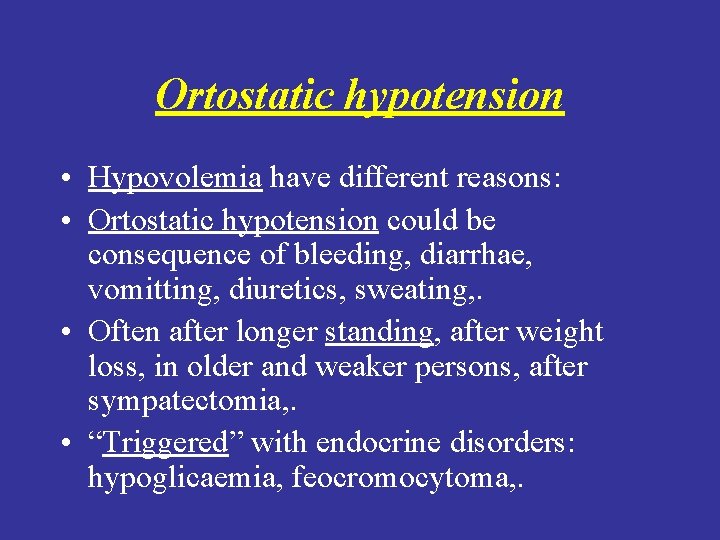 Ortostatic hypotension

• Hypovolemia have different reasons:
• Ortostatic hypotension could be consequence of bleeding, diarrhae, vomitting, diuretics, sweating,.
• Often after longer standing, after weight loss, in older and weaker persons, after sympatectomia,.
• “Triggered” with endocrine disorders: hypoglicaemia, feocromocytoma,.